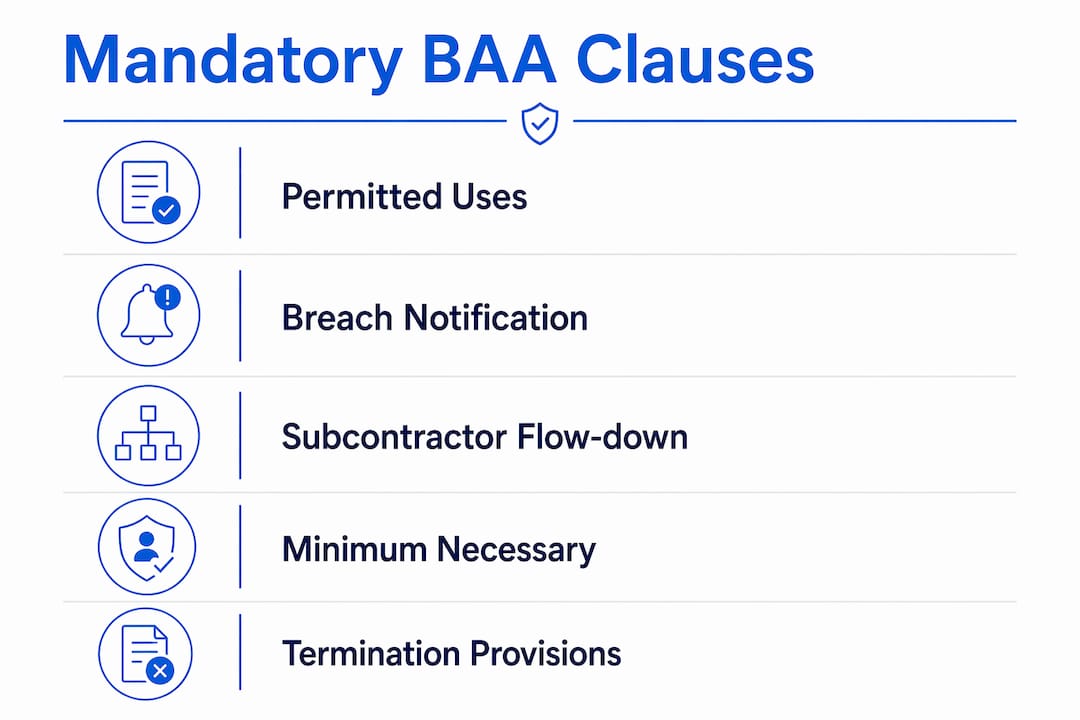 Mandatory BAA Clauses

Permitted Uses

Breach Notification

Subcontractor Flow-down

Minimum Necessary

Termination Provisions